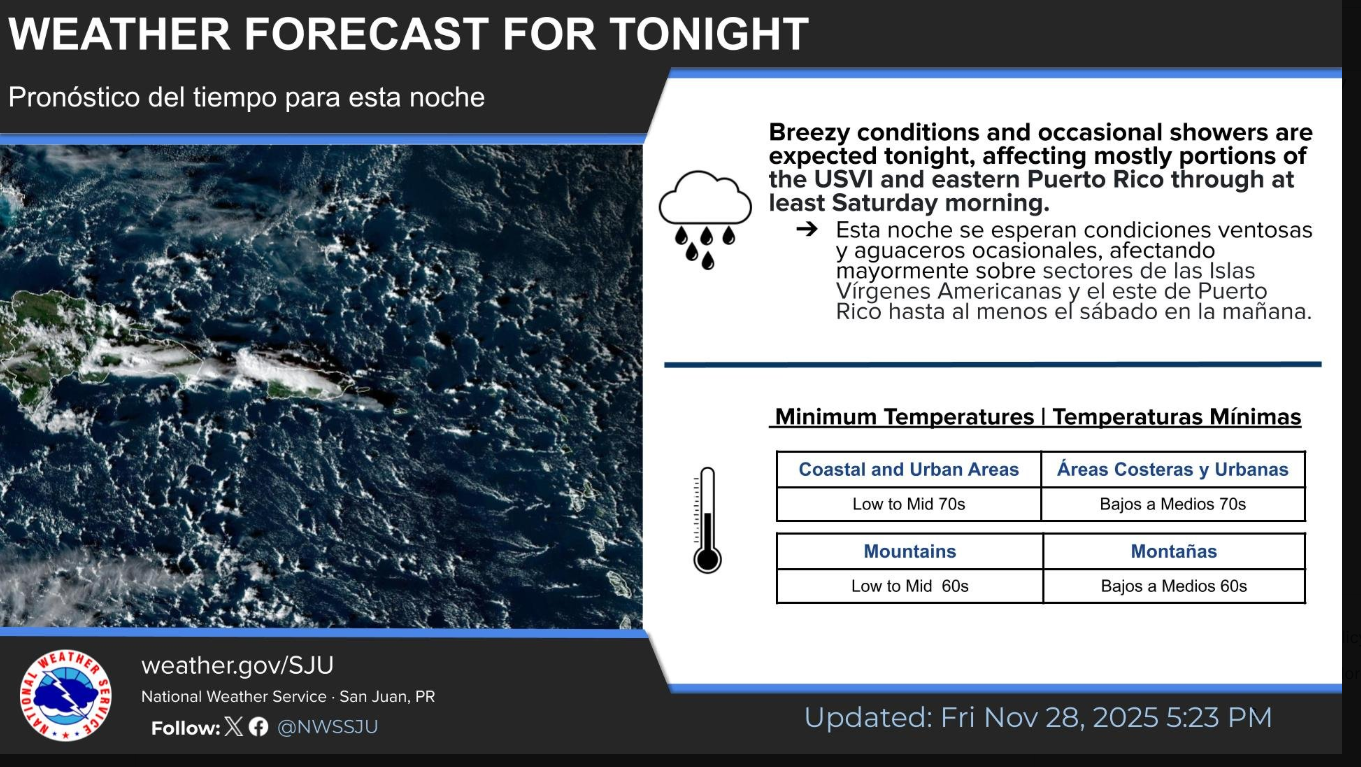 WEATHER FORECAST FOR TONIGHT

Pronóstico del tiempo para esta noche

Breezy conditions and occasional showers are expected tonight, affecting mostly portions of the USVI and eastern Puerto Rico through at least Saturday morning.

➔ Esta noche se esperan condiciones ventosas y aguaceros ocasionales, afectando mayormente sobre sectores de las Islas Vírgenes Americanas y el este de Puerto Rico hasta al menos el sábado en la mañana.

Minimum Temperatures | Temperaturas Mínimas

| Coastal and Urban Areas | Áreas Costeras y Urbanas |
|---|---|
| Low to Mid 70s | Bajos a Medios 70s |

| Mountains | Montañas |
|---|---|
| Low to Mid 60s | Bajos a Medios 60s |

NATIONAL WEATHER SERVICE

weather.gov/SJU

National Weather Service · San Juan, PR

Follow: @NWSSJU

Updated: Fri Nov 28, 2025 5:23 PM